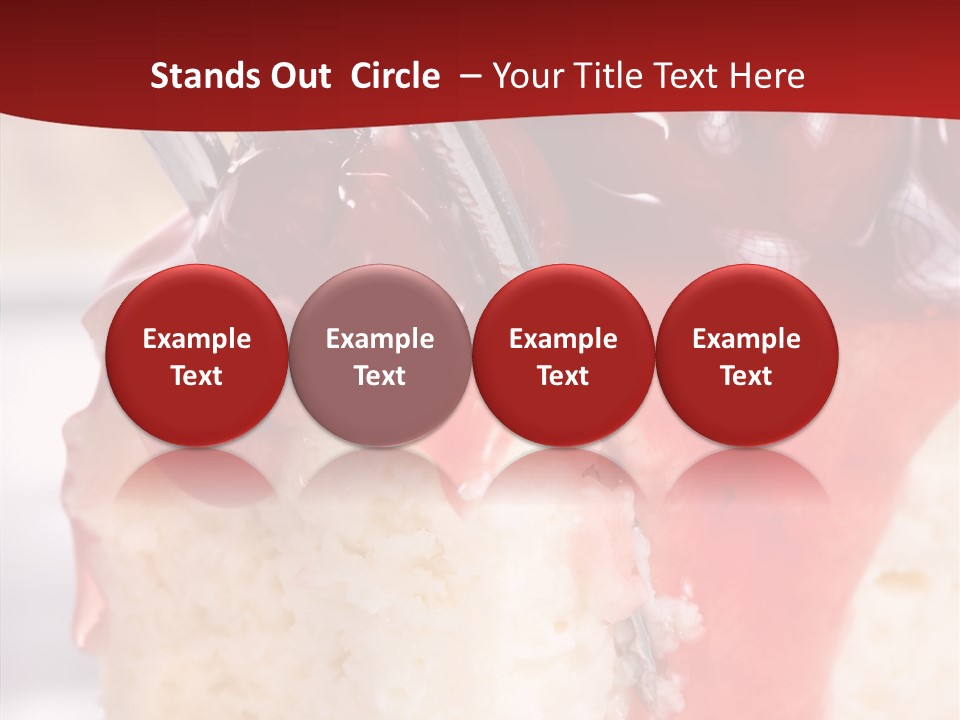 Stands Out Circle – Your Title Text Here

Example Text

Example Text

Example Text

Example Text